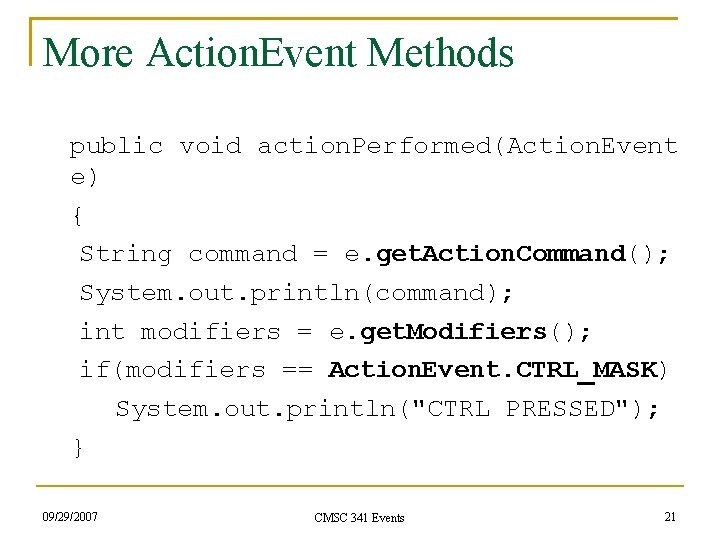 More ActionEvent Methods

public void actionPerformed(ActionEvent e)
{
String command = e.getActionCommand();
System.out.println(command);
int modifiers = e.getModifiers();
if(modifiers == ActionEvent.CTRL_MASK)
System.out.println("CTRL PRESSED");
}

09/29/2007

CMSC 341 Events

21